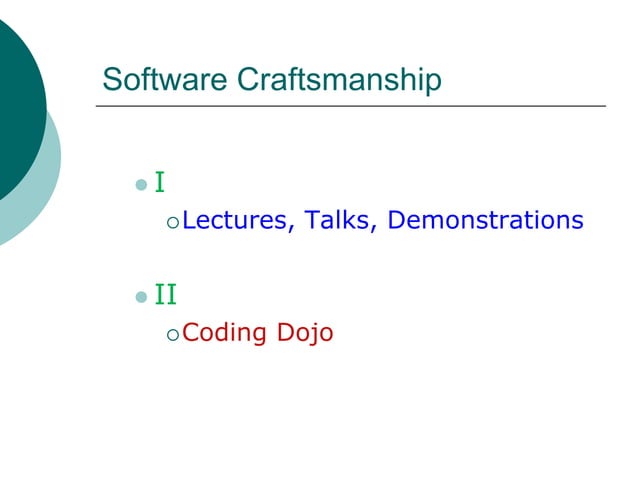 Software Craftsmanship

- I
  - Lectures, Talks, Demonstrations
- II
  - Coding Dojo